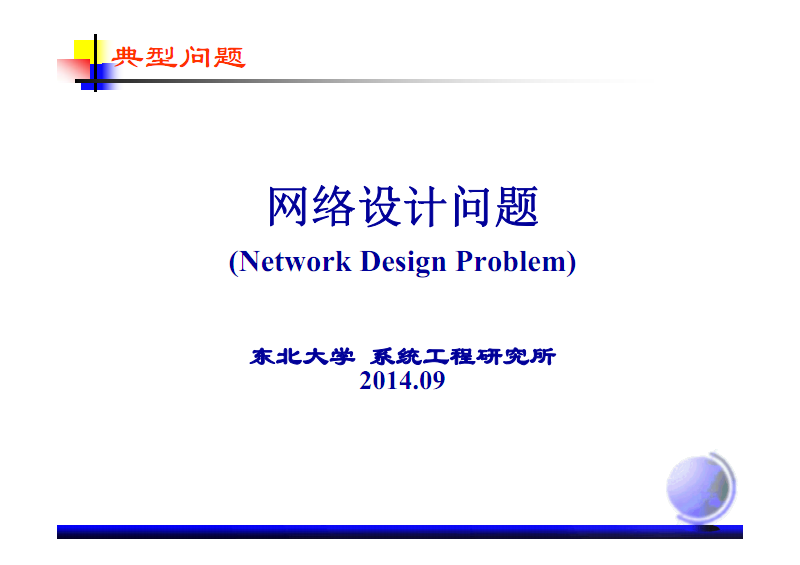 典型问题

网络设计问题
(Network Design Problem)

东北大学 系统工程研究所
2014.09